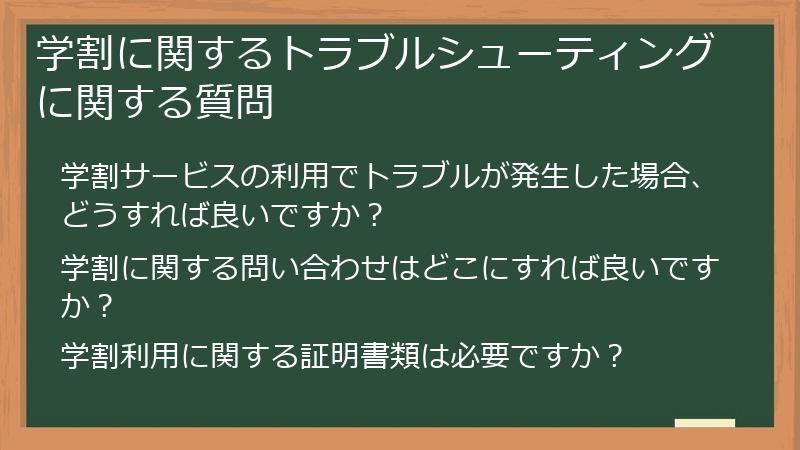 学割に関するトラブルシューティングに関する質問

学割サービスの利用でトラブルが発生した場合、どうすれば良いですか？

学割に関する問い合わせはどこにすれば良いですか？

学割利用に関する証明書類は必要ですか？